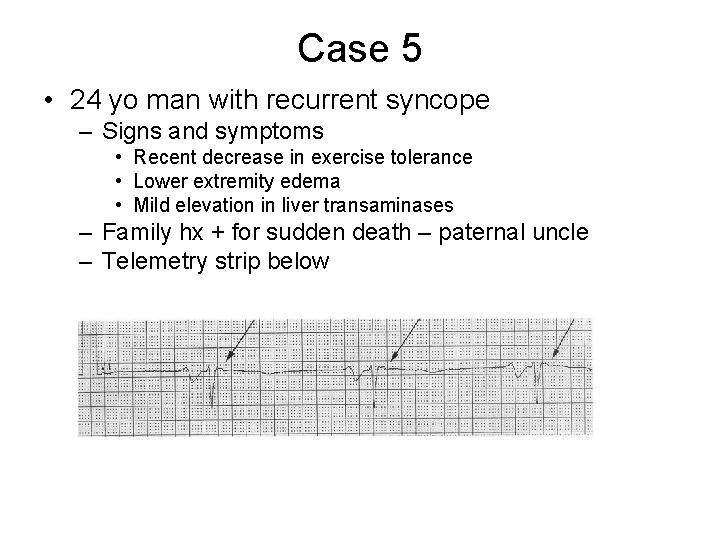 Case 5

• 24 yo man with recurrent syncope
– Signs and symptoms
• Recent decrease in exercise tolerance
• Lower extremity edema
• Mild elevation in liver transaminases
– Family hx + for sudden death – paternal uncle
– Telemetry strip below